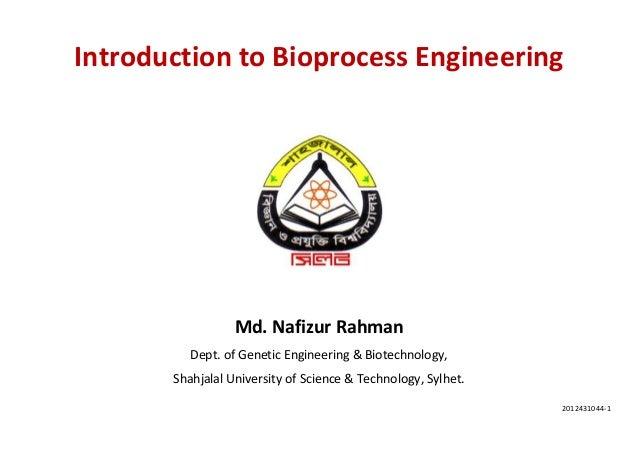 Introduction to Bioprocess Engineering

শাহজালাল
বিজ্ঞান ও প্রযুক্তি বিশ্ববিদ্যালয়
সিলেট

Md. Nafizur Rahman

Dept. of Genetic Engineering & Biotechnology,

Shahjalal University of Science & Technology, Sylhet.

2012431044-1